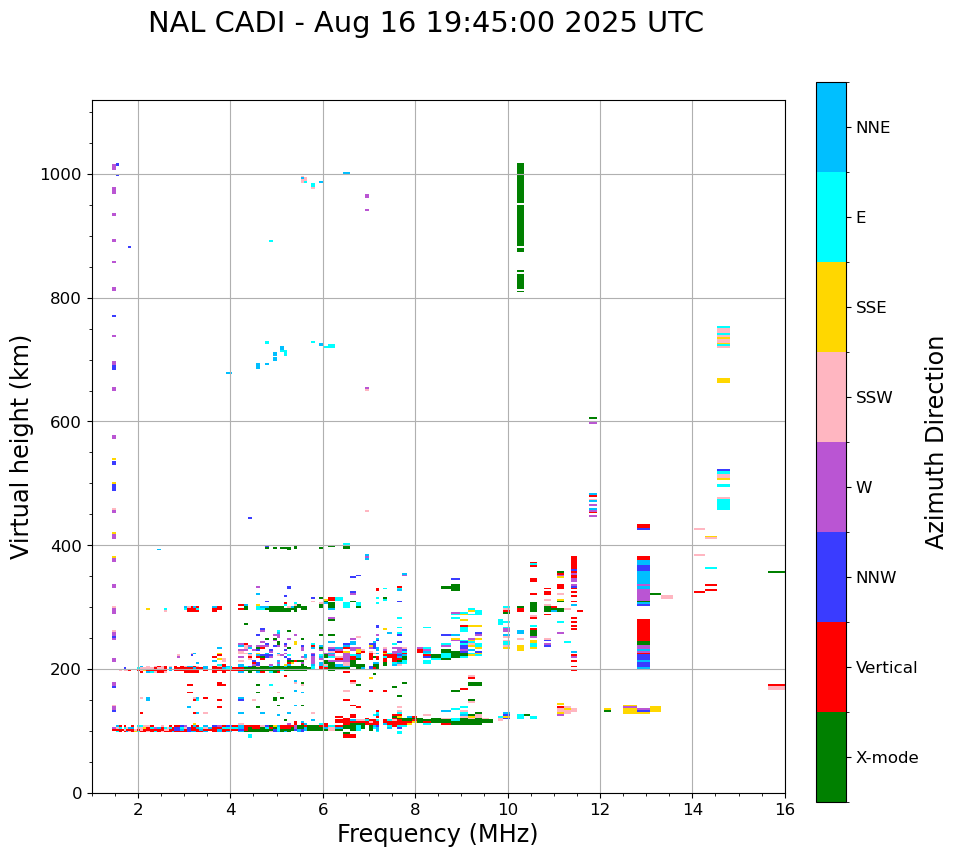 NAL CADI - Aug 16 19:45:00 2025 UTC

Virtual height (km)

1000
800
600
400
200
0

2
4
6
8
10
12
14
16

Frequency (MHz)

NNE
E
SSE
SSW
W
NNW
Vertical
X-mode

Azimuth Direction